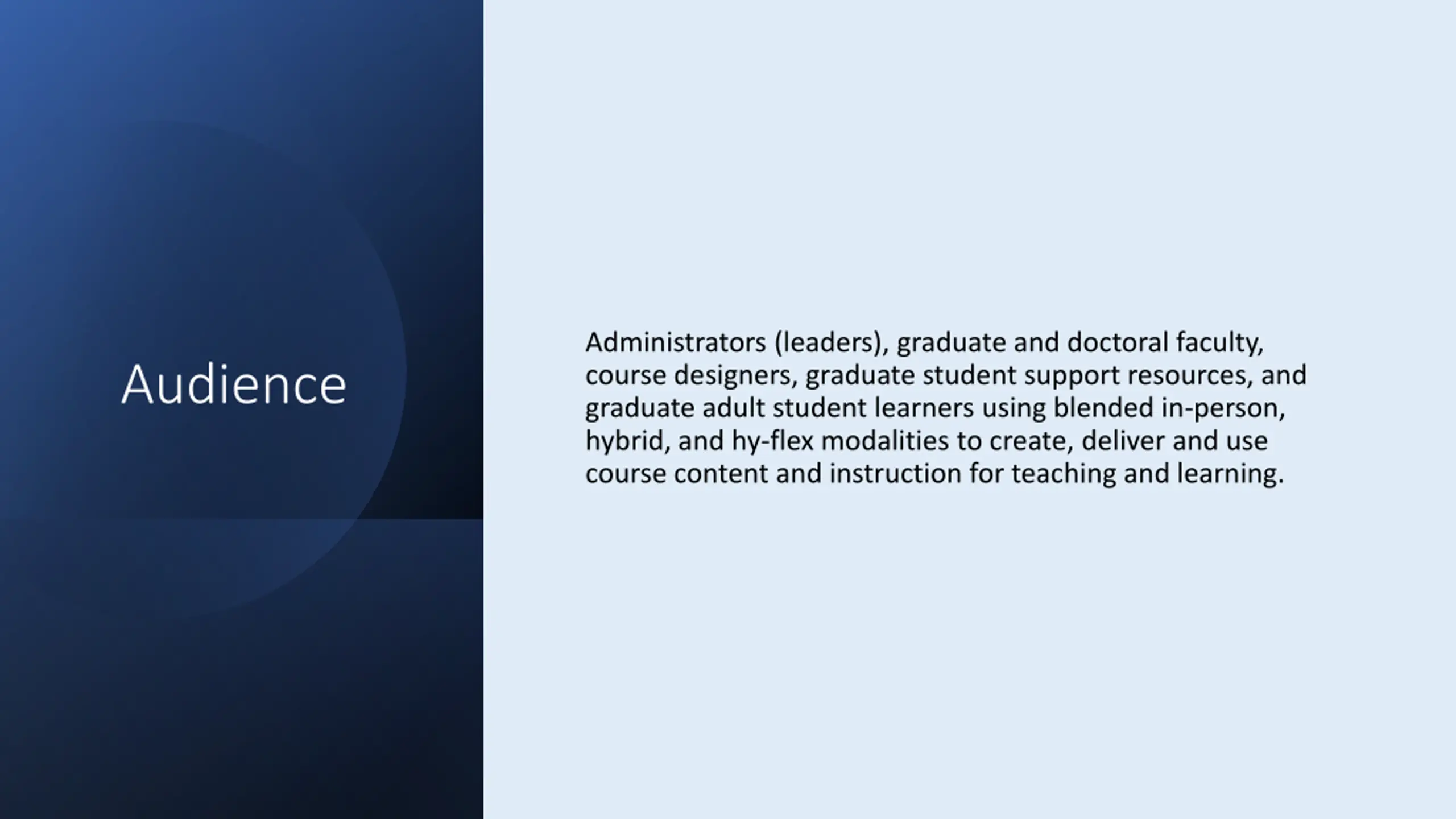 Audience

Administrators (leaders), graduate and doctoral faculty, course designers, graduate student support resources, and graduate adult student learners using blended in-person, hybrid, and hy-flex modalities to create, deliver and use course content and instruction for teaching and learning.